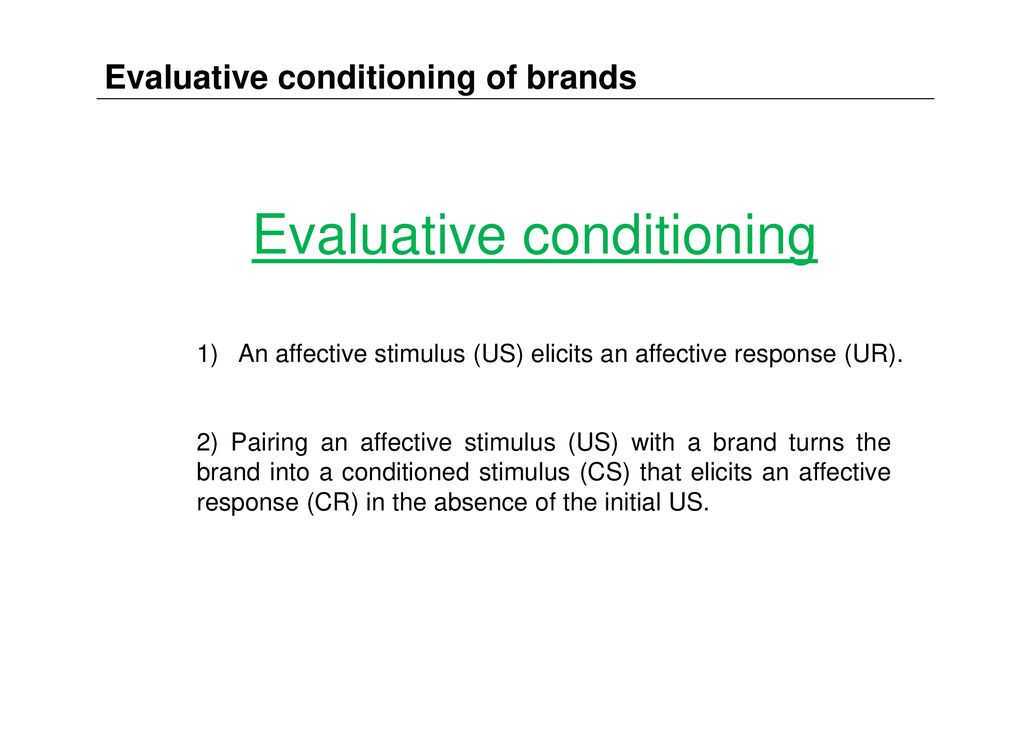 Evaluative conditioning of brands

Evaluative conditioning

1) An affective stimulus (US) elicits an affective response (UR).

2) Pairing an affective stimulus (US) with a brand turns the brand into a conditioned stimulus (CS) that elicits an affective response (CR) in the absence of the initial US.